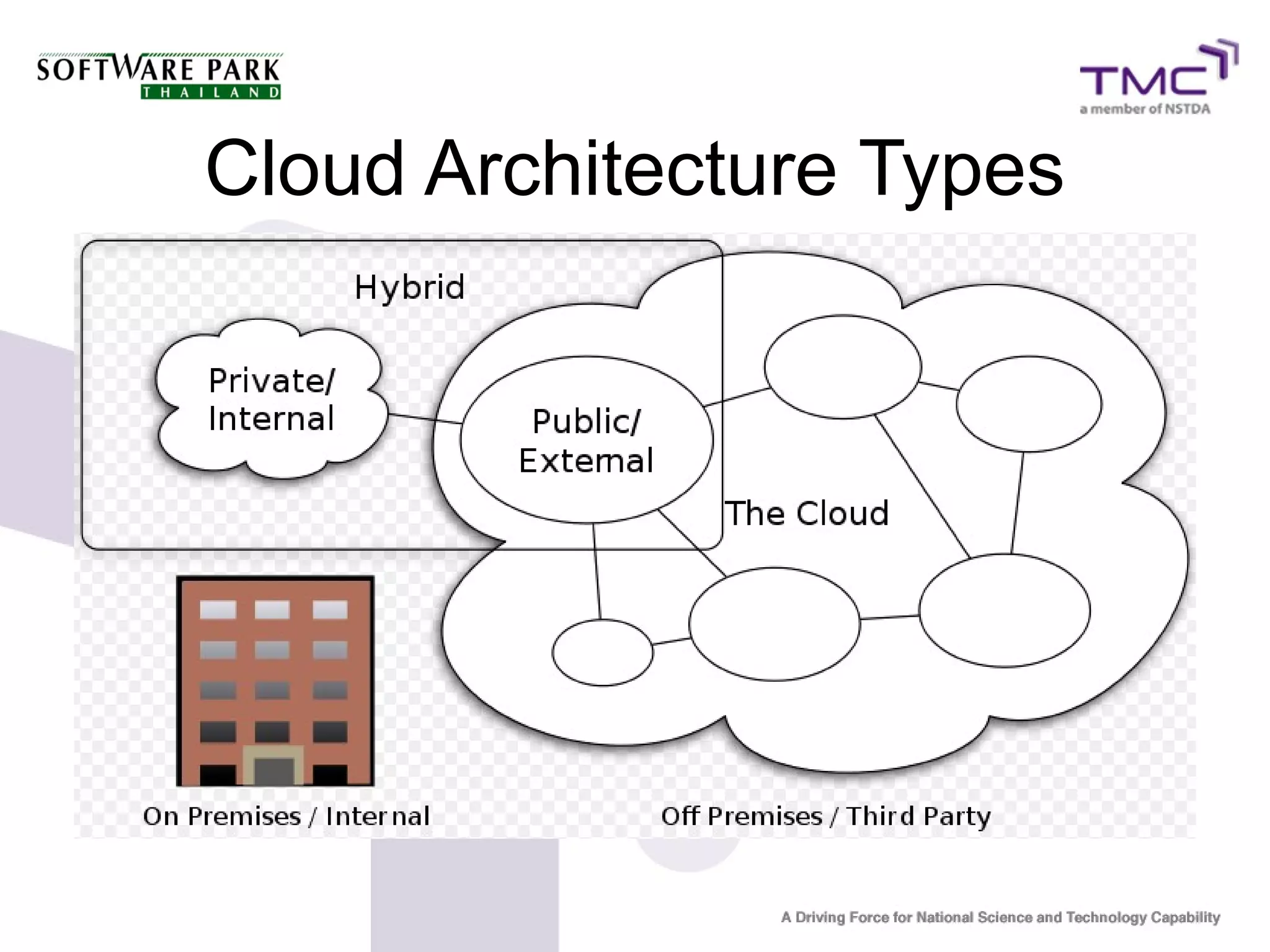 SOFTWARE PARK
THAILAND

TMC
a member of NSTDA

Cloud Architecture Types

Hybrid

Private/ Internal

Public/ External

The Cloud

On Premises / Internal

Off Premises / Third Party

A Driving Force for National Science and Technology Capability